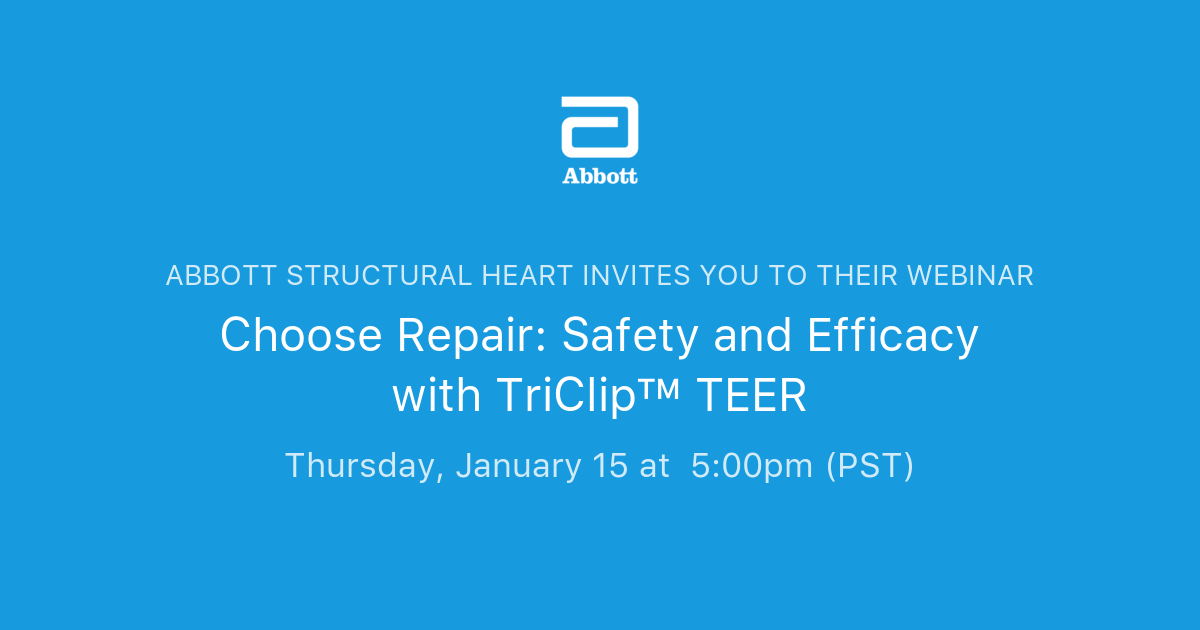 Abbott

ABBOTT STRUCTURAL HEART INVITES YOU TO THEIR WEBINAR

Choose Repair: Safety and Efficacy with TriClip™ TEER

Thursday, January 15 at 5:00pm (PST)